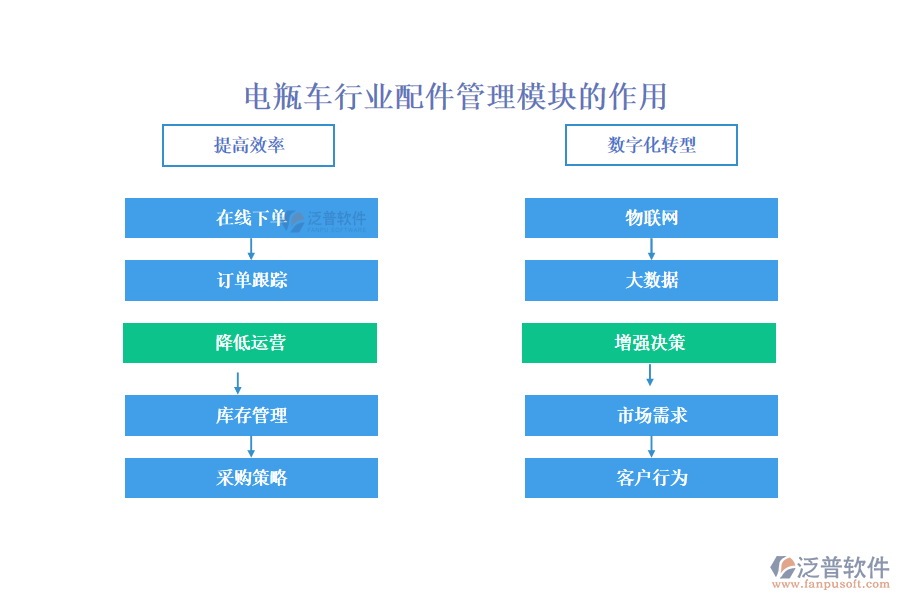 电瓶车行业配件管理模块的作用

提高效率

在线下单

泛普软件

订单跟踪

降低运营

库存管理

采购策略

数字化转型

物联网

大数据

增强决策

市场需求

客户行为

泛普软件
www.fanpusoft.com